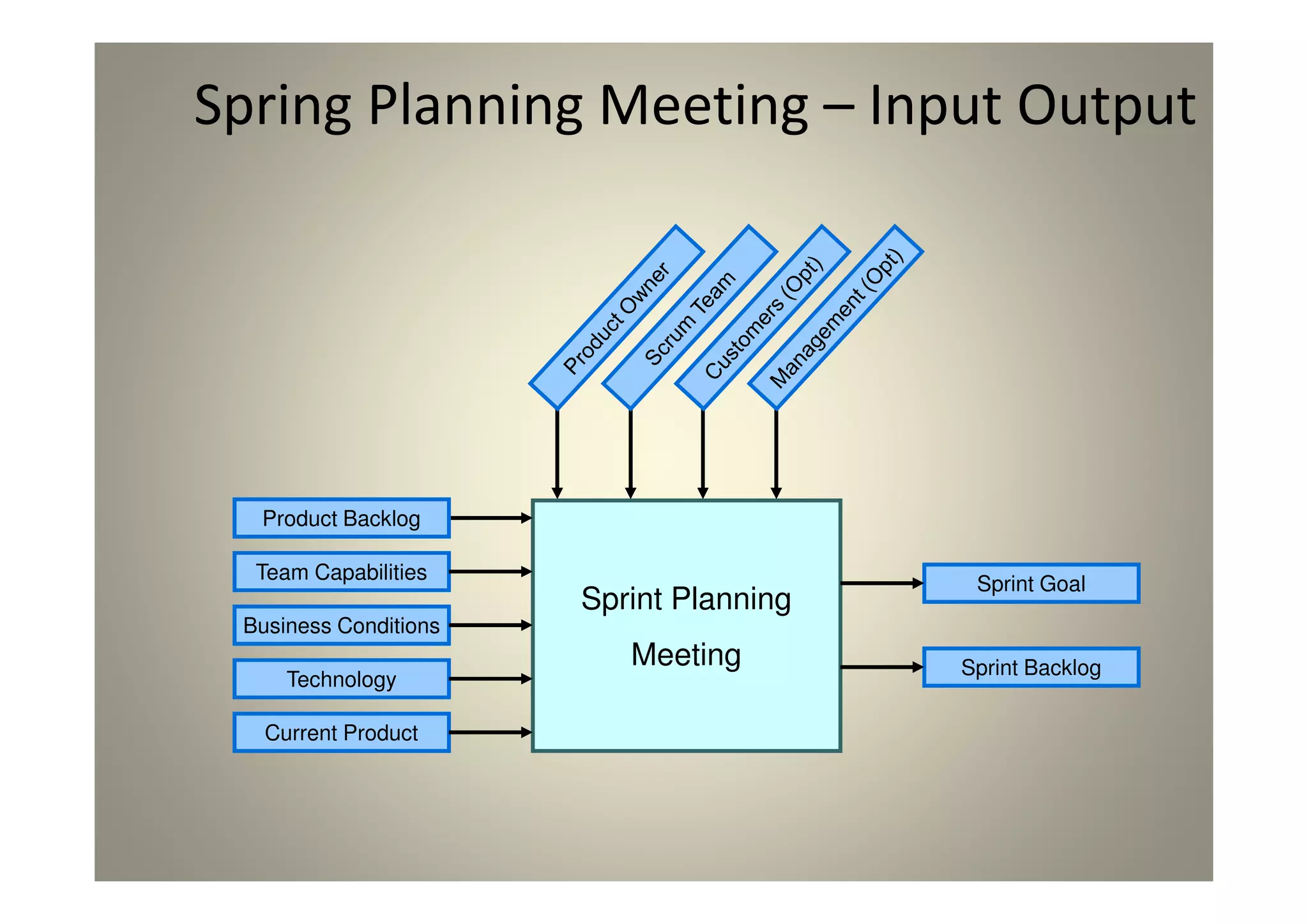 Spring Planning Meeting – Input Output

Product Owner
Scrum Team
Customers (Opt)
Management (Opt)

Product Backlog
Team Capabilities
Business Conditions
Technology
Current Product

Sprint Planning Meeting

Sprint Goal
Sprint Backlog